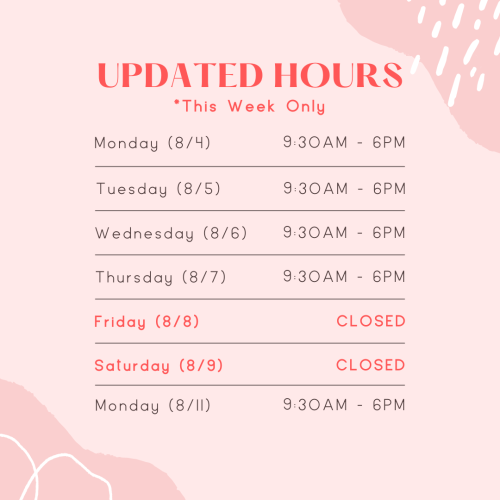 UPDATED HOURS
*This Week Only

| | |
|---|---|
| Monday (8/4) | 9:30AM - 6PM |
| Tuesday (8/5) | 9:30AM - 6PM |
| Wednesday (8/6) | 9:30AM - 6PM |
| Thursday (8/7) | 9:30AM - 6PM |
| Friday (8/8) | CLOSED |
| Saturday (8/9) | CLOSED |
| Monday (8/11) | 9:30AM - 6PM |